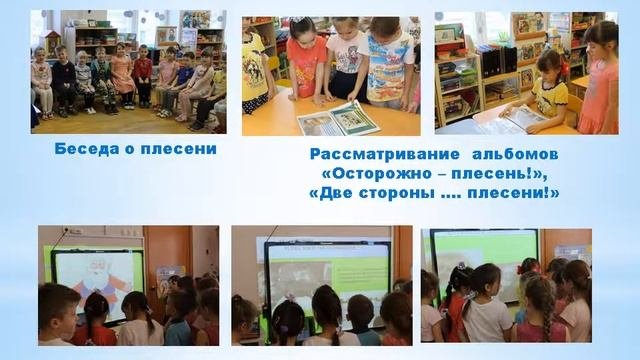 Беседа о плесени

Рассматривание альбомов «Осторожно – плесень!», «Две стороны .... плесени!»